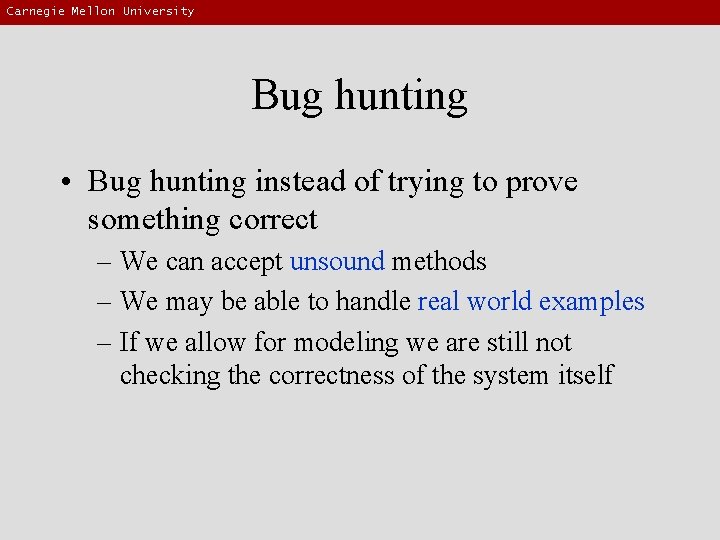 Carnegie Mellon University

Bug hunting

• Bug hunting instead of trying to prove something correct
– We can accept unsound methods
– We may be able to handle real world examples
– If we allow for modeling we are still not checking the correctness of the system itself